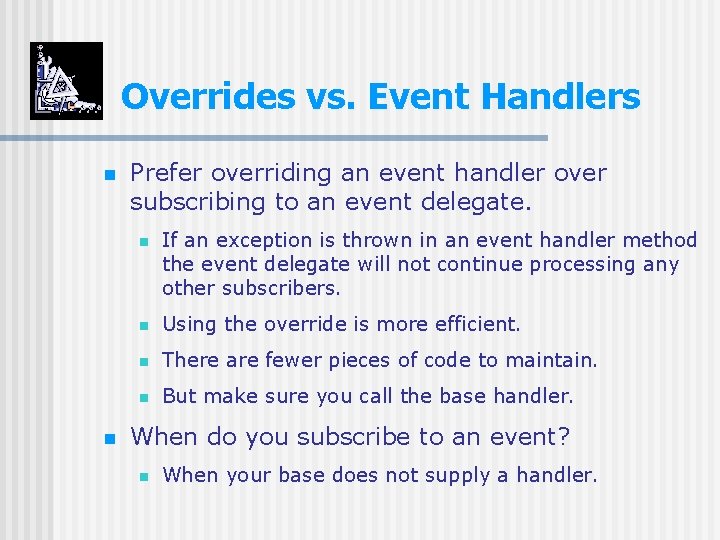 Overrides vs. Event Handlers

Prefer overriding an event handler over subscribing to an event delegate.

If an exception is thrown in an event handler method the event delegate will not continue processing any other subscribers.

Using the override is more efficient.

There are fewer pieces of code to maintain.

But make sure you call the base handler.

When do you subscribe to an event?

When your base does not supply a handler.